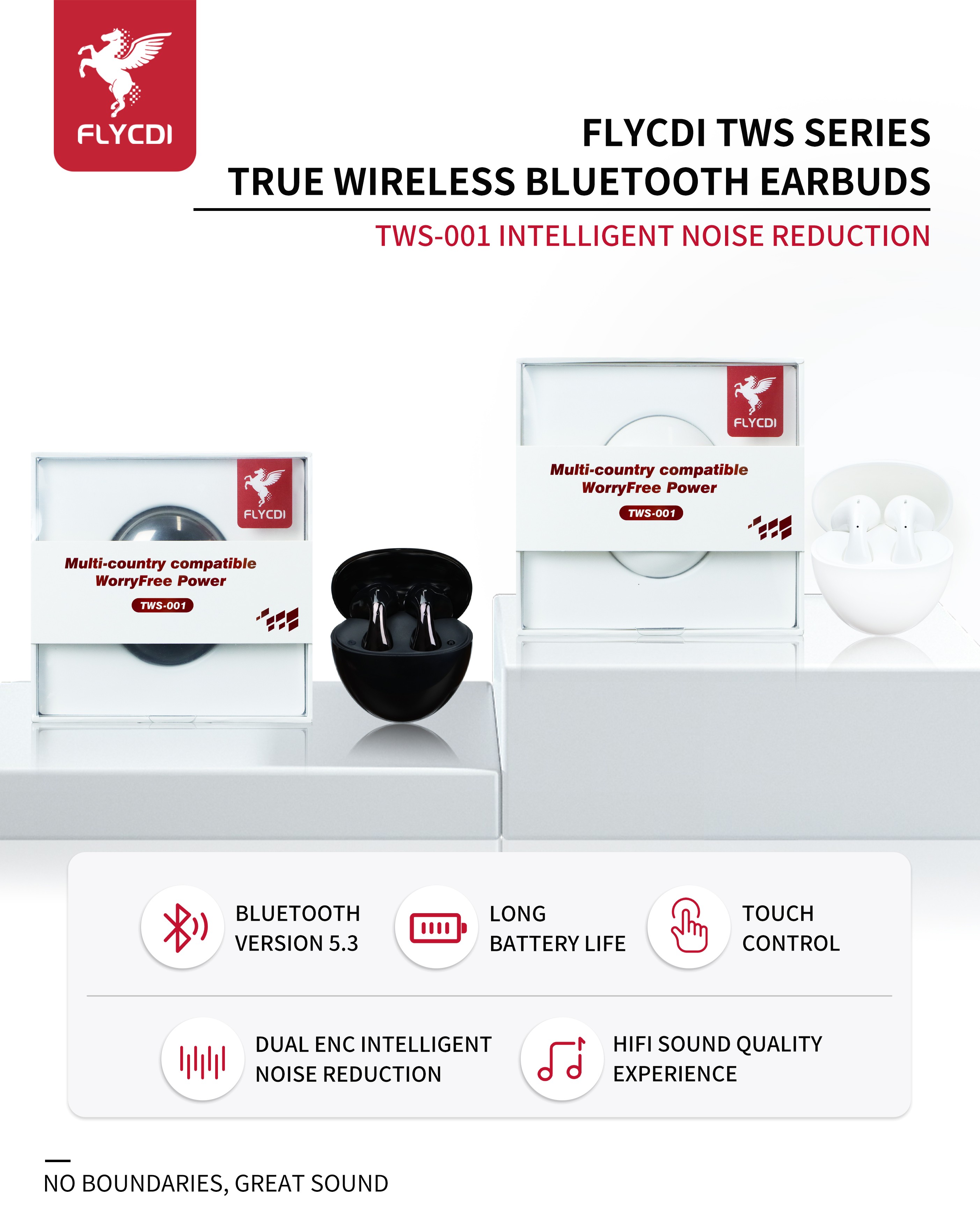 FLYCDI

FLYCDI TWS SERIES
TRUE WIRELESS BLUETOOTH EARBUDS

TWS-001 INTELLIGENT NOISE REDUCTION

FLYCDI

Multi-country compatible
WorryFree Power

TWS-001

FLYCDI

Multi-country compatible
WorryFree Power

TWS-001

BLUETOOTH VERSION 5.3

LONG BATTERY LIFE

TOUCH CONTROL

DUAL ENC INTELLIGENT NOISE REDUCTION

HIFI SOUND QUALITY EXPERIENCE

NO BOUNDARIES, GREAT SOUND